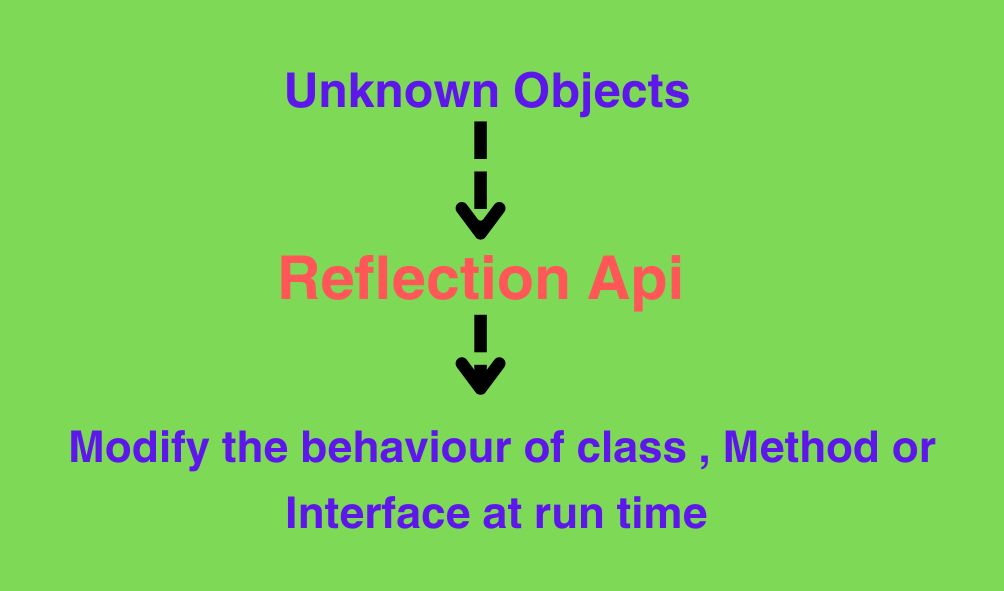 Unknown Objects

Reflection Api

Modify the behaviour of class , Method or Interface at run time